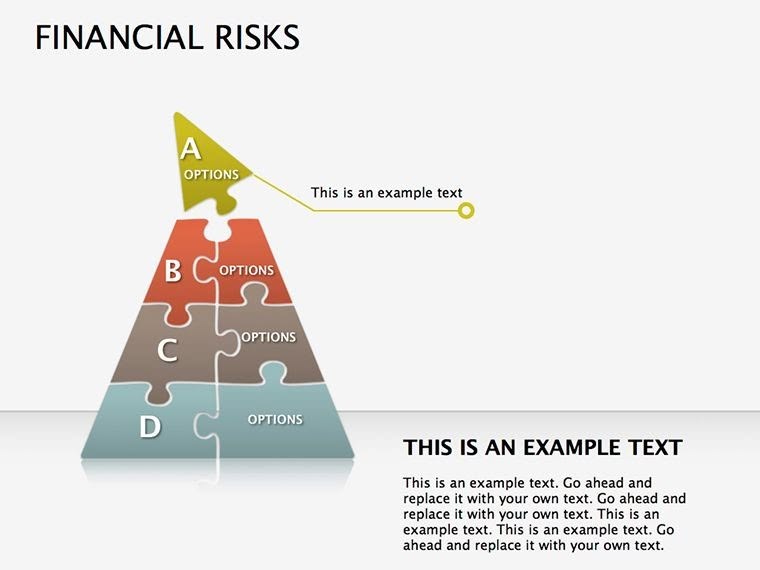 FINANCIAL RISKS

A
OPTIONS

This is an example text

B
OPTIONS

C
OPTIONS

D
OPTIONS

THIS IS AN EXAMPLE TEXT

This is an example text. Go ahead and replace it with your own text. Go ahead and replace it with your own text. This is an example text. This is an example text. Go ahead and replace it with your own text.